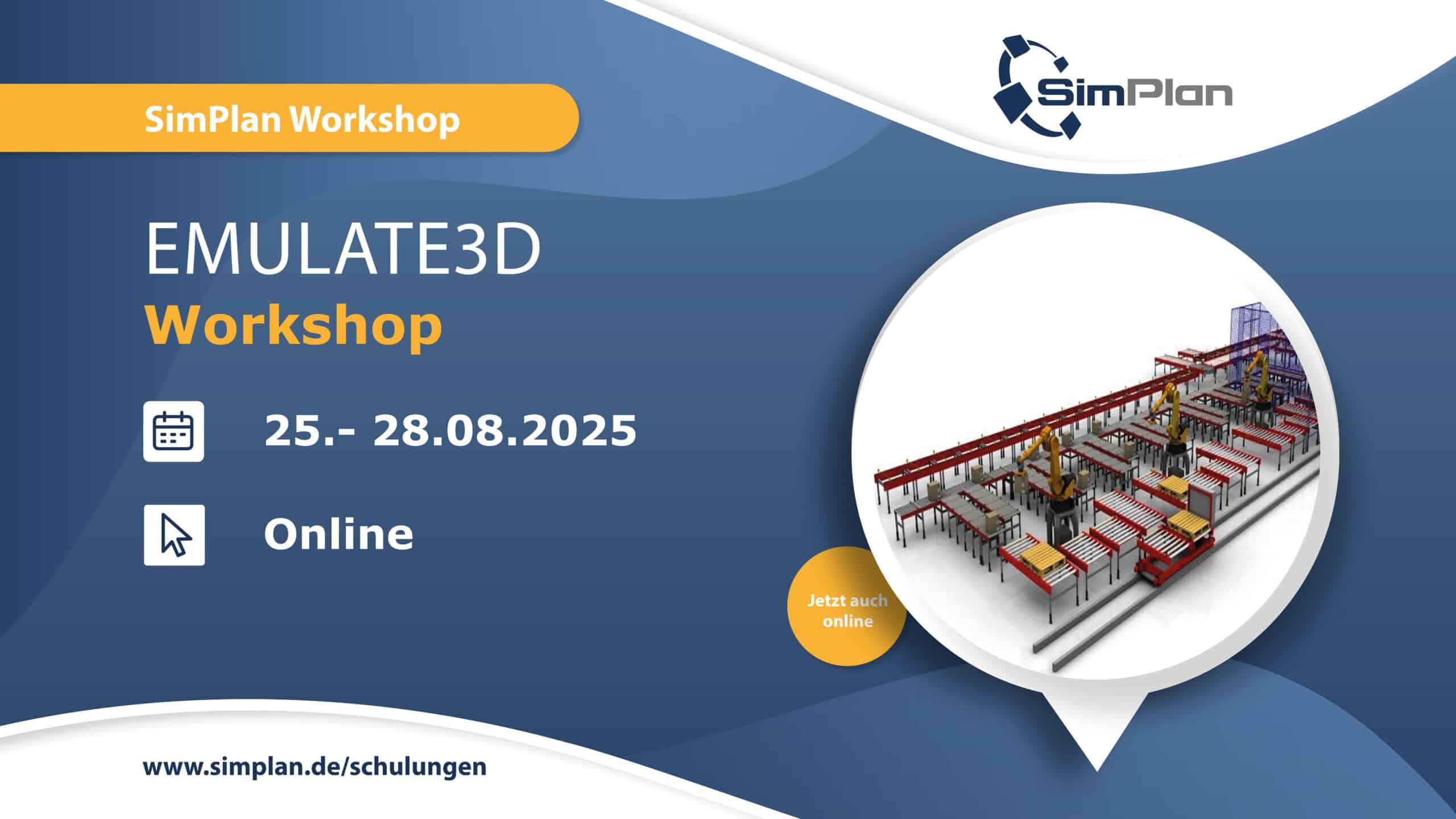 SimPlan Workshop

SimPlan

EMULATE3D
Workshop

25.- 28.08.2025

Online

Jetzt auch online

www.simplan.de/schulungen